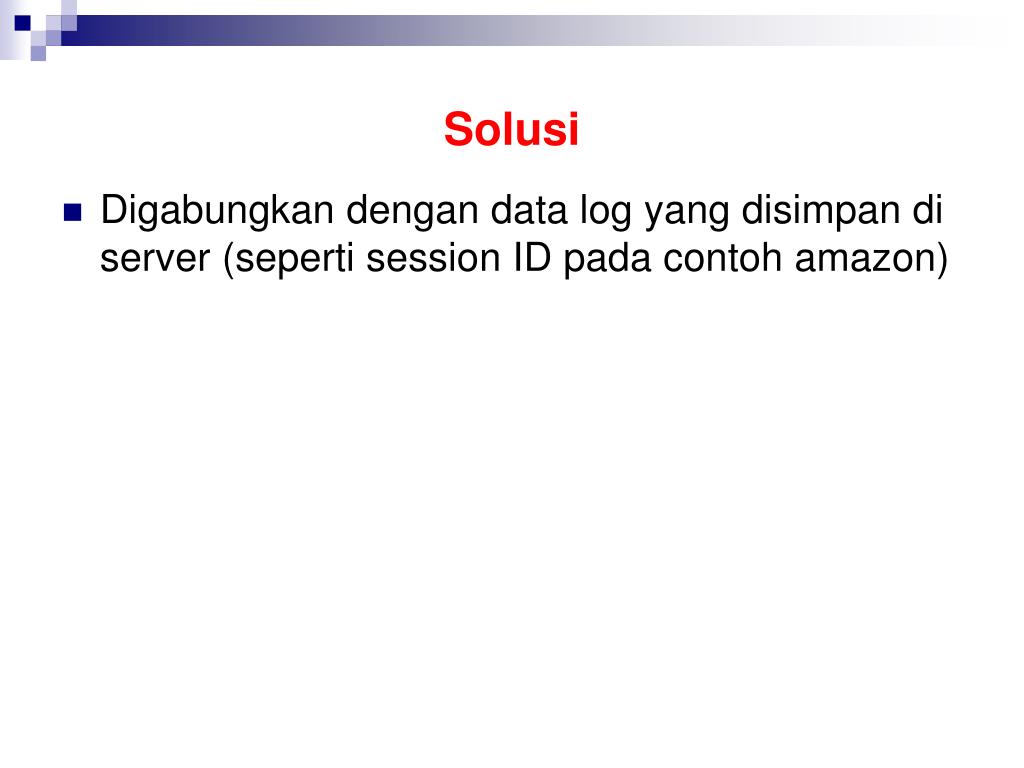 Solusi

Digabungkan dengan data log yang disimpan di server (seperti session ID pada contoh amazon)